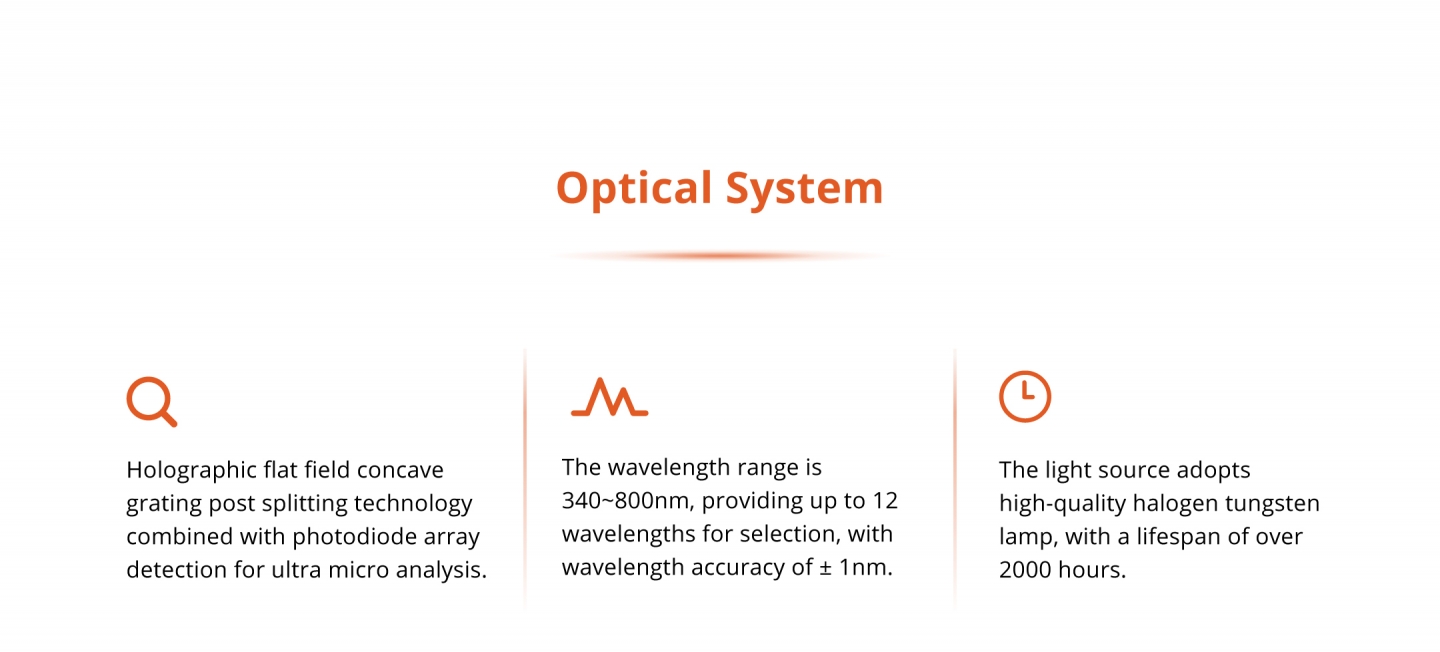 Optical System

Holographic flat field concave grating post splitting technology combined with photodiode array detection for ultra micro analysis.

The wavelength range is 340~800nm, providing up to 12 wavelengths for selection, with wavelength accuracy of ± 1nm.

The light source adopts high-quality halogen tungsten lamp, with a lifespan of over 2000 hours.